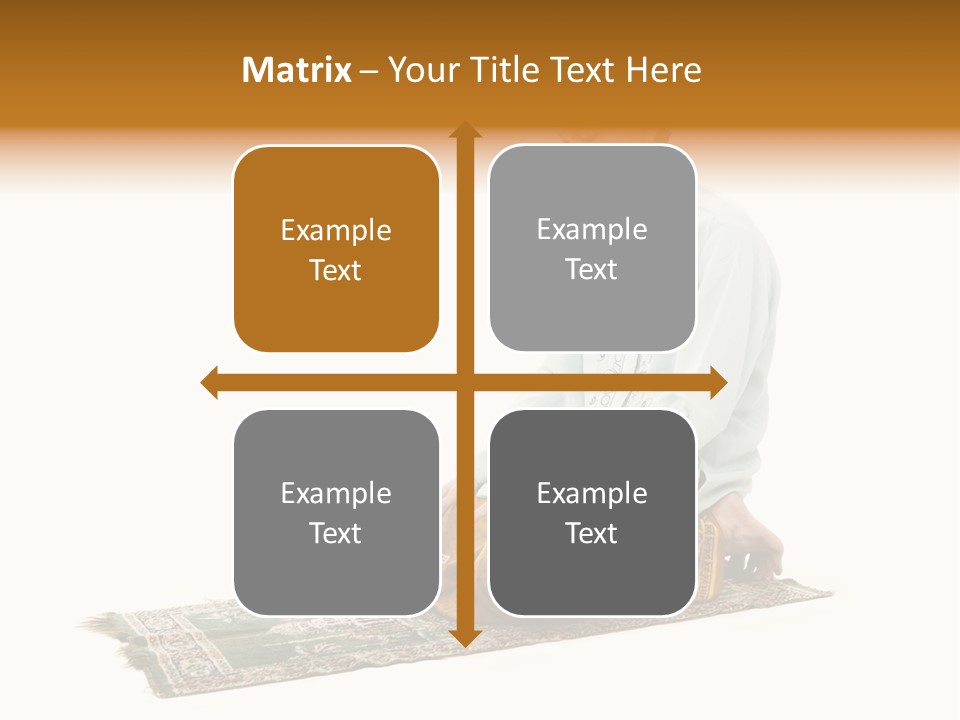 Matrix – Your Title Text Here

Example Text

Example Text

Example Text

Example Text